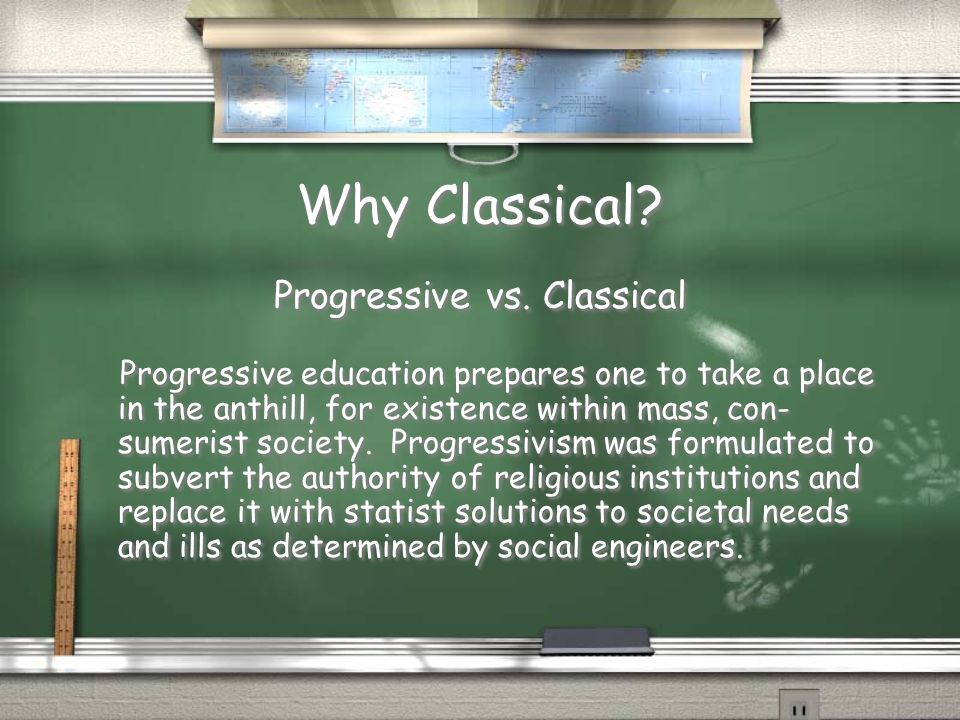 Why Classical?

Progressive vs. Classical

Progressive education prepares one to take a place in the anthill, for existence within mass, consumerist society. Progressivism was formulated to subvert the authority of religious institutions and replace it with statist solutions to societal needs and ills as determined by social engineers.